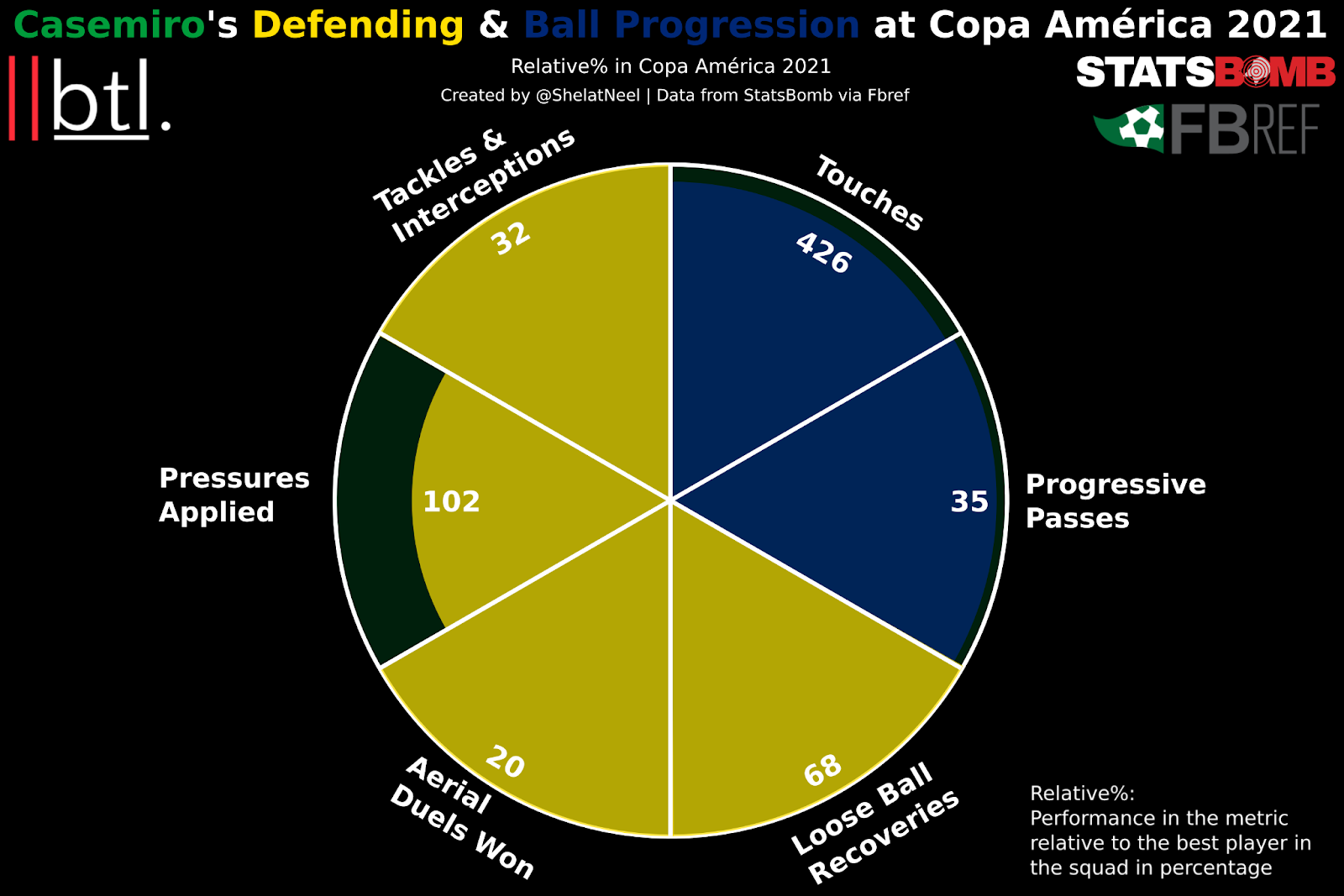 Casemiro's Defending & Ball Progression at Copa América 2021

btl.

Relative% in Copa América 2021
Created by @ShelatNeel | Data from StatsBomb via Fbref

STATSBOMB
FBREF

Tackles & Interceptions
32

Touches
426

Pressures Applied
102

Progressive Passes
35

Aerial Duels Won
20

Loose Ball Recoveries
68

Relative%:
Performance in the metric relative to the best player in the squad in percentage